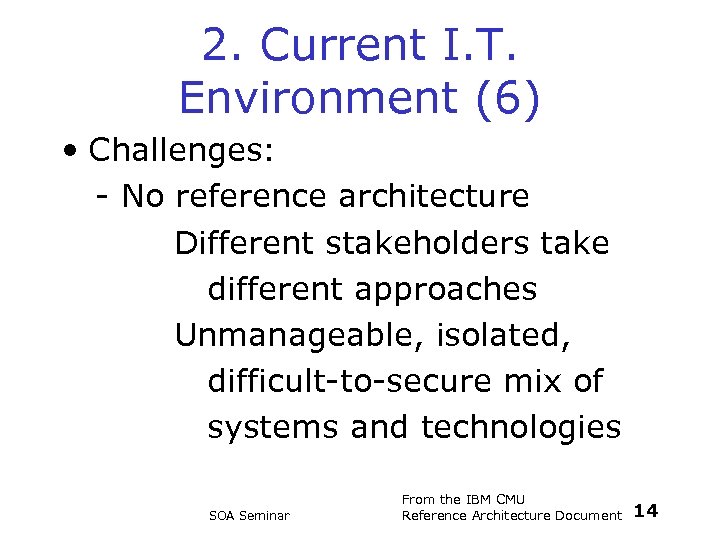 2. Current I.T. Environment (6)

• Challenges:
- No reference architecture
Different stakeholders take different approaches
Unmanageable, isolated, difficult-to-secure mix of systems and technologies

SOA Seminar

From the IBM CMU Reference Architecture Document

14